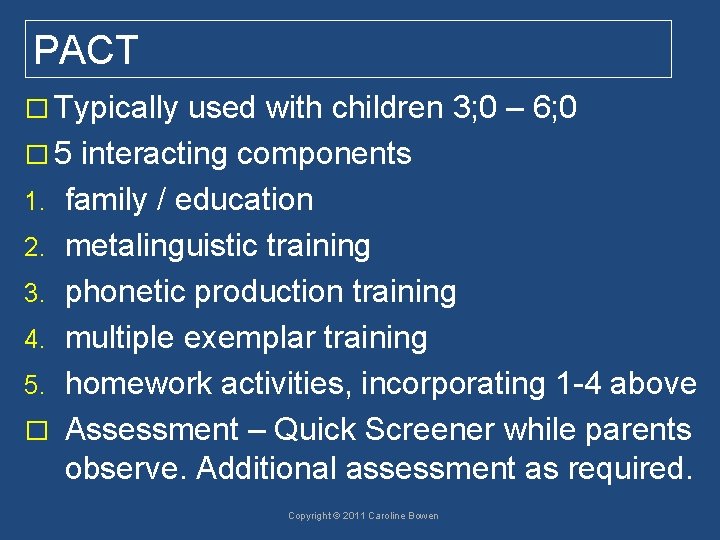 PACT

□ Typically used with children 3;0 – 6;0

□ 5 interacting components

1. family / education
2. metalinguistic training
3. phonetic production training
4. multiple exemplar training
5. homework activities, incorporating 1-4 above

□ Assessment – Quick Screener while parents observe. Additional assessment as required.

Copyright © 2011 Caroline Bowen